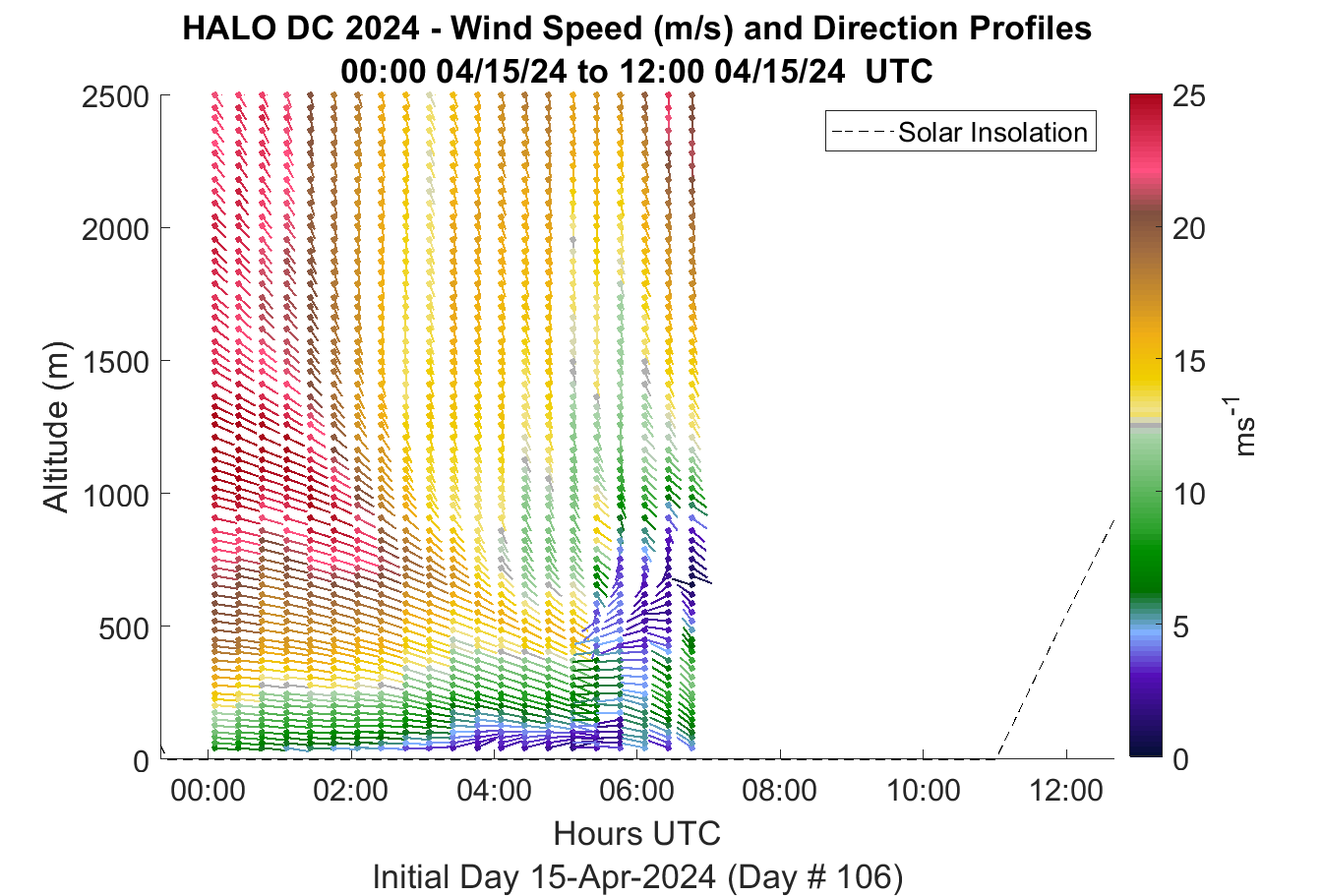 HALO DC 2024 - Wind Speed (m/s) and Direction Profiles
00:00 04/15/24 to 12:00 04/15/24 UTC

Solar Insolation

Altitude (m)

2500
2000
1500
1000
500
0

00:00
02:00
04:00
06:00
08:00
10:00
12:00

Hours UTC

Initial Day 15-Apr-2024 (Day # 106)

25
20
15
10
5
0

$ms^{-1}$